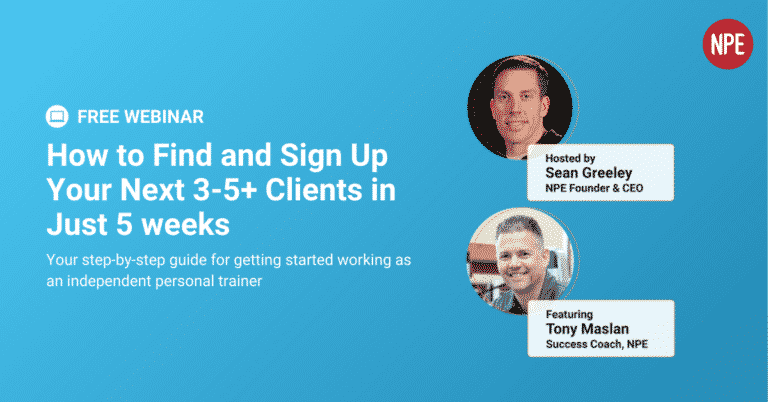 NPE

FREE WEBINAR

How to Find and Sign Up Your Next 3-5+ Clients in Just 5 weeks

Your step-by-step guide for getting started working as an independent personal trainer

Hosted by
Sean Greeley
NPE Founder & CEO

Featuring
Tony Maslan
Success Coach, NPE